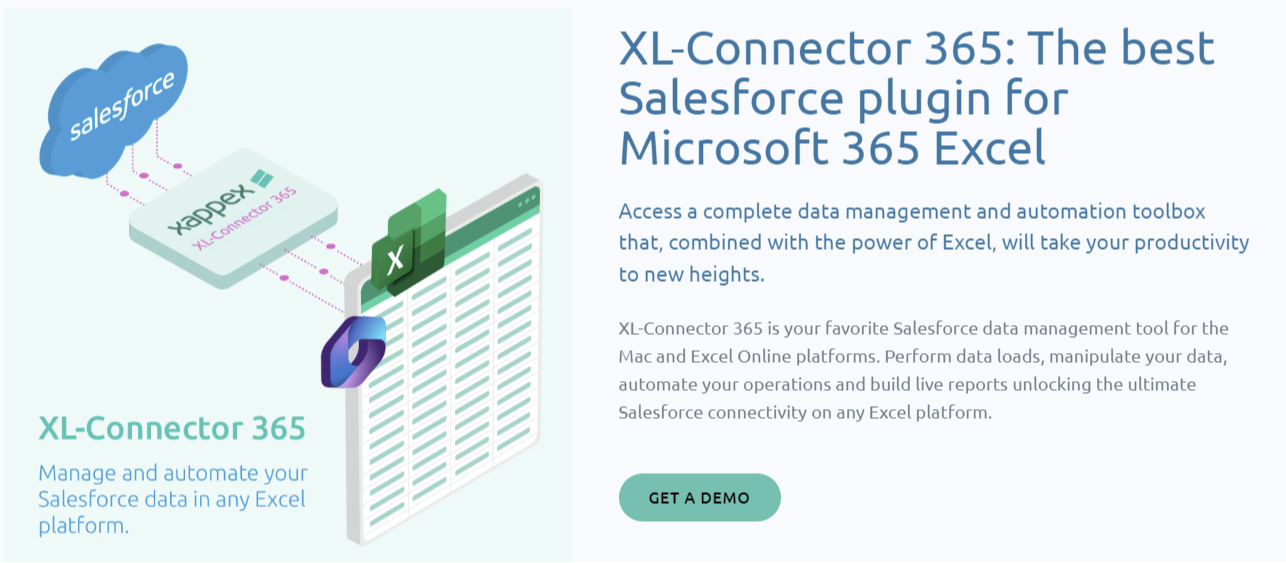 salesforce

xappex
XL-Connector 365

X

XL-Connector 365

Manage and automate your Salesforce data in any Excel platform.

XL-Connector 365: The best Salesforce plugin for Microsoft 365 Excel

Access a complete data management and automation toolbox that, combined with the power of Excel, will take your productivity to new heights.

XL-Connector 365 is your favorite Salesforce data management tool for the Mac and Excel Online platforms. Perform data loads, manipulate your data, automate your operations and build live reports unlocking the ultimate Salesforce connectivity on any Excel platform.

GET A DEMO